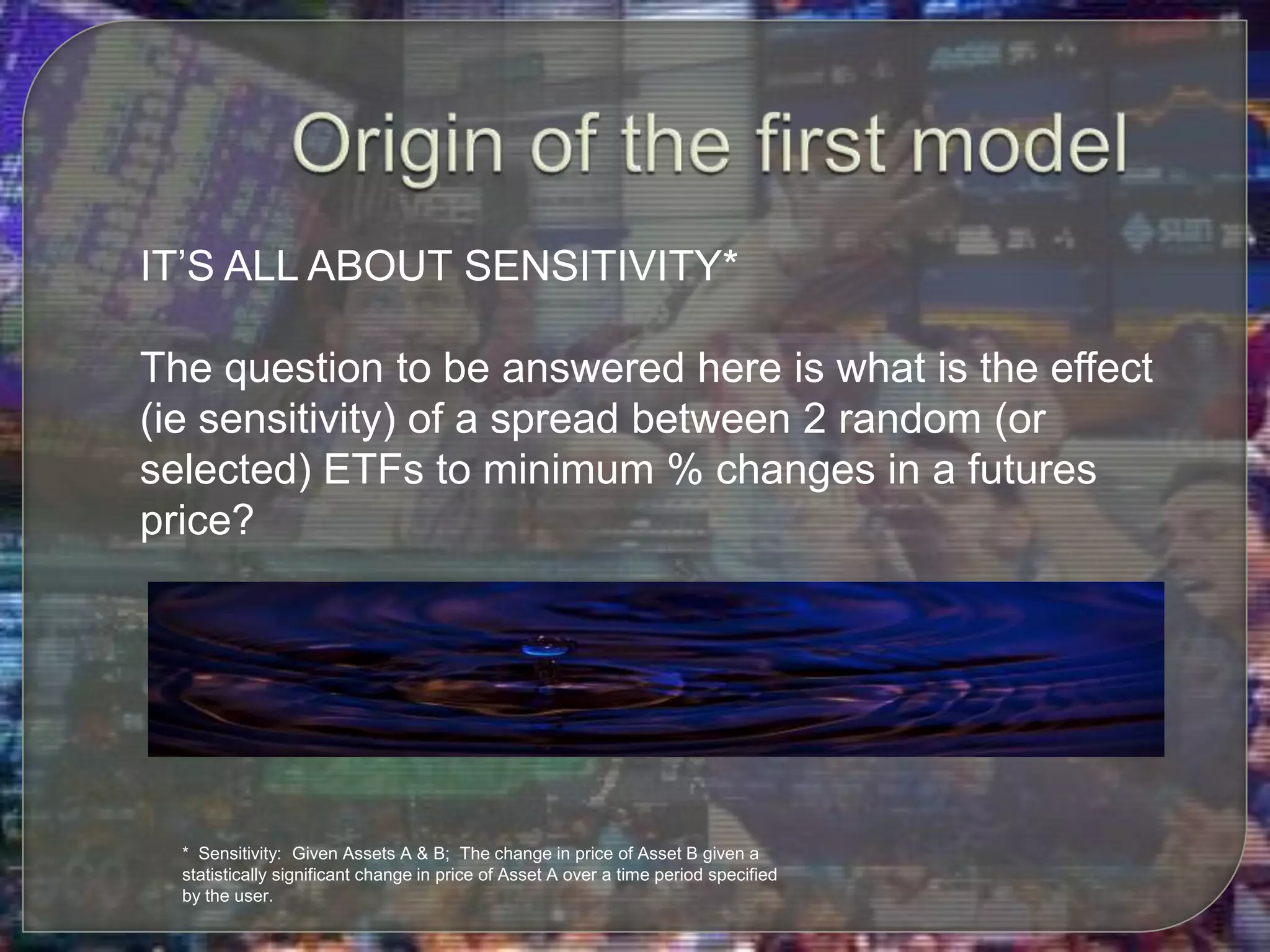 Origin of the first model

IT'S ALL ABOUT SENSITIVITY*

The question to be answered here is what is the effect (ie sensitivity) of a spread between 2 random (or selected) ETFs to minimum % changes in a futures price?

* Sensitivity: Given Assets A & B; The change in price of Asset B given a statistically significant change in price of Asset A over a time period specified by the user.